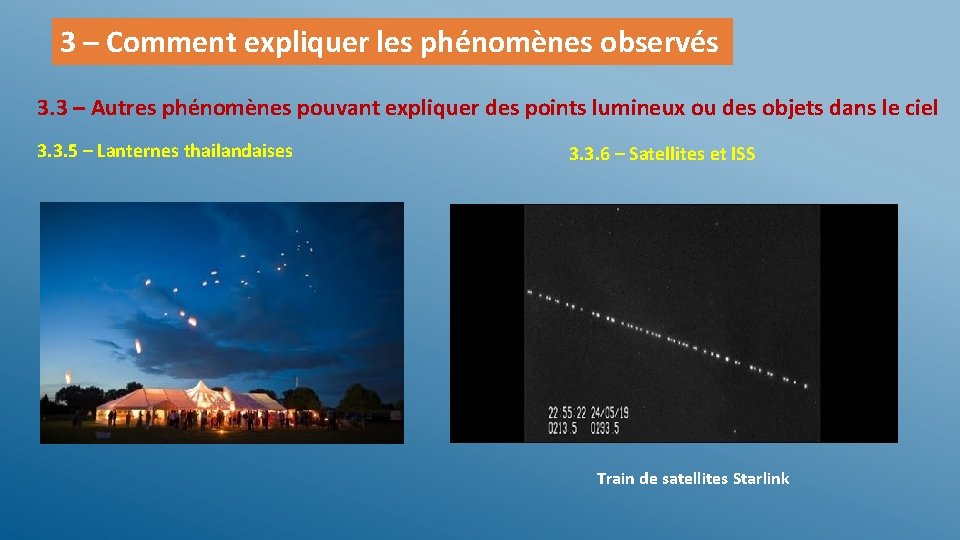 3 – Comment expliquer les phénomènes observés

3.3 – Autres phénomènes pouvant expliquer des points lumineux ou des objets dans le ciel

3.3.5 – Lanternes thailandaises

3.3.6 – Satellites et ISS

22:55:22 24/05/19
0213.5 0233.5

Train de satellites Starlink